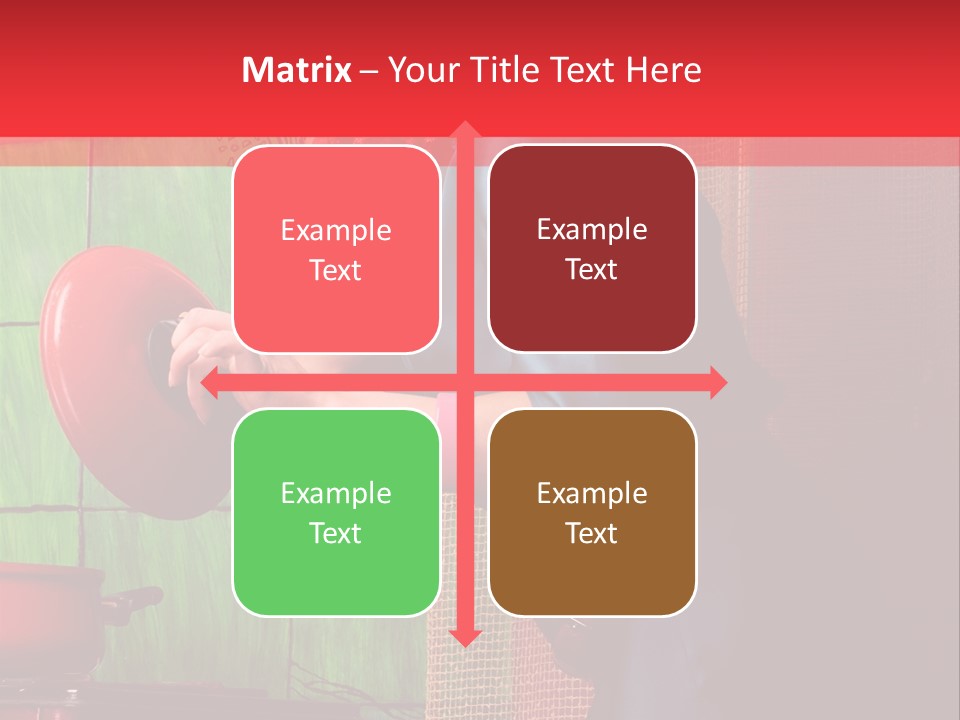 Matrix – Your Title Text Here

Example Text

Example Text

Example Text

Example Text